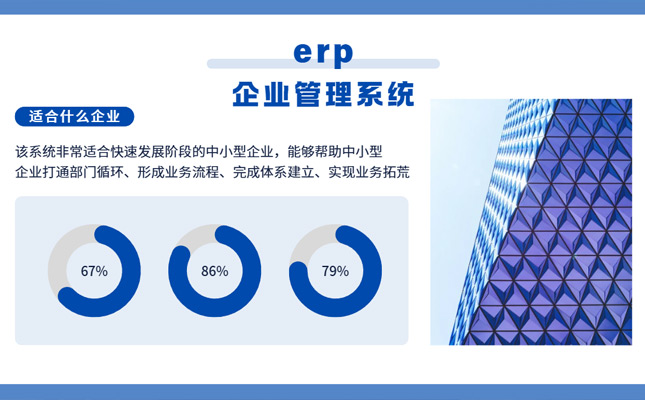 erp
企业管理系统

适合什么企业

该系统非常适合快速发展阶段的中小型企业，能够帮助中小型企业打通部门循环、形成业务流程、完成体系建立、实现业务拓荒

67%

86%

79%